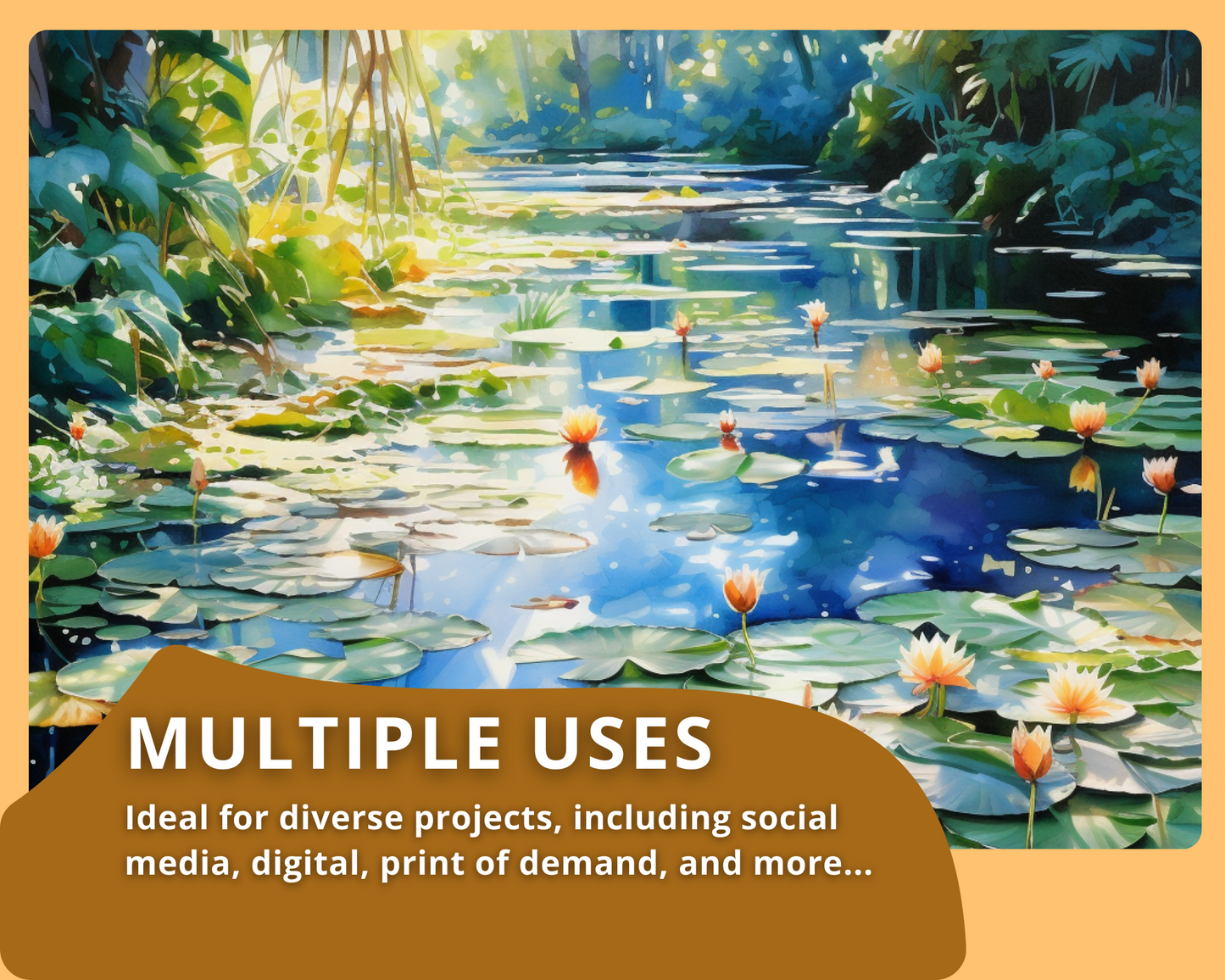 MULTIPLE USES

Ideal for diverse projects, including social media, digital, print of demand, and more...